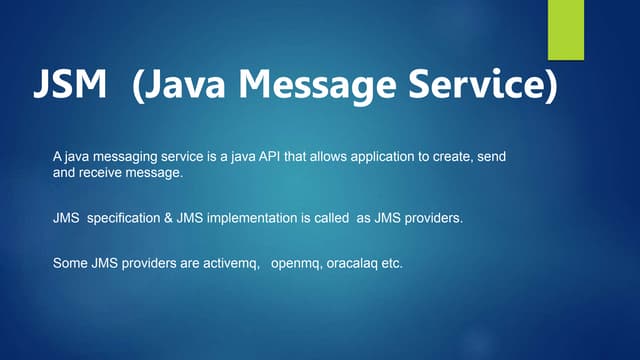 JSM (Java Message Service)

A java messaging service is a java API that allows application to create, send and receive message.

JMS specification & JMS implementation is called as JMS providers.

Some JMS providers are activemq, openmq, oracalaq etc.